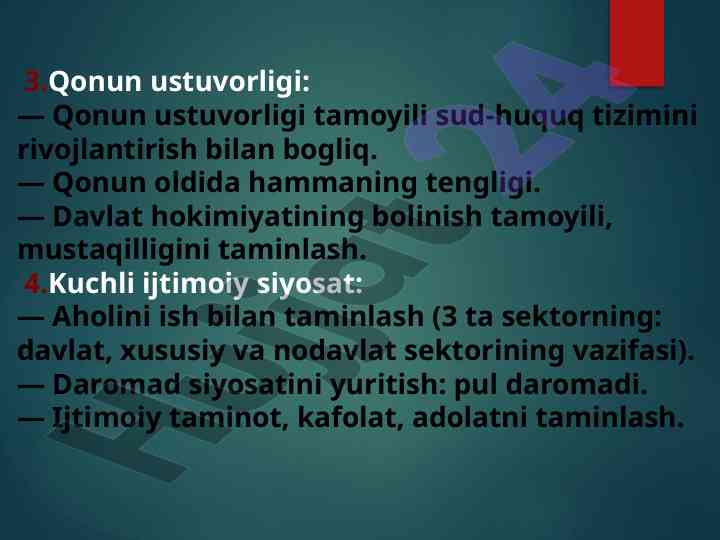 3.Qonun ustuvorligi:
— Qonun ustuvorligi tamoyili sud-huquq tizimini rivojlantirish bilan bogliq.
— Qonun oldida hammaning tengligi.
— Davlat hokimiyatining bolinish tamoyili, mustaqilligini taminlash.
4.Kuchli ijtimoiy siyosat:
— Aholini ish bilan taminlash (3 ta sektorning: davlat, xususiy va nodavlat sektorining vazifasi).
— Daromad siyosatini yuritish: pul daromadi.
— Ijtimoiy taminot, kafolat, adolatni taminlash.

Hujjat24